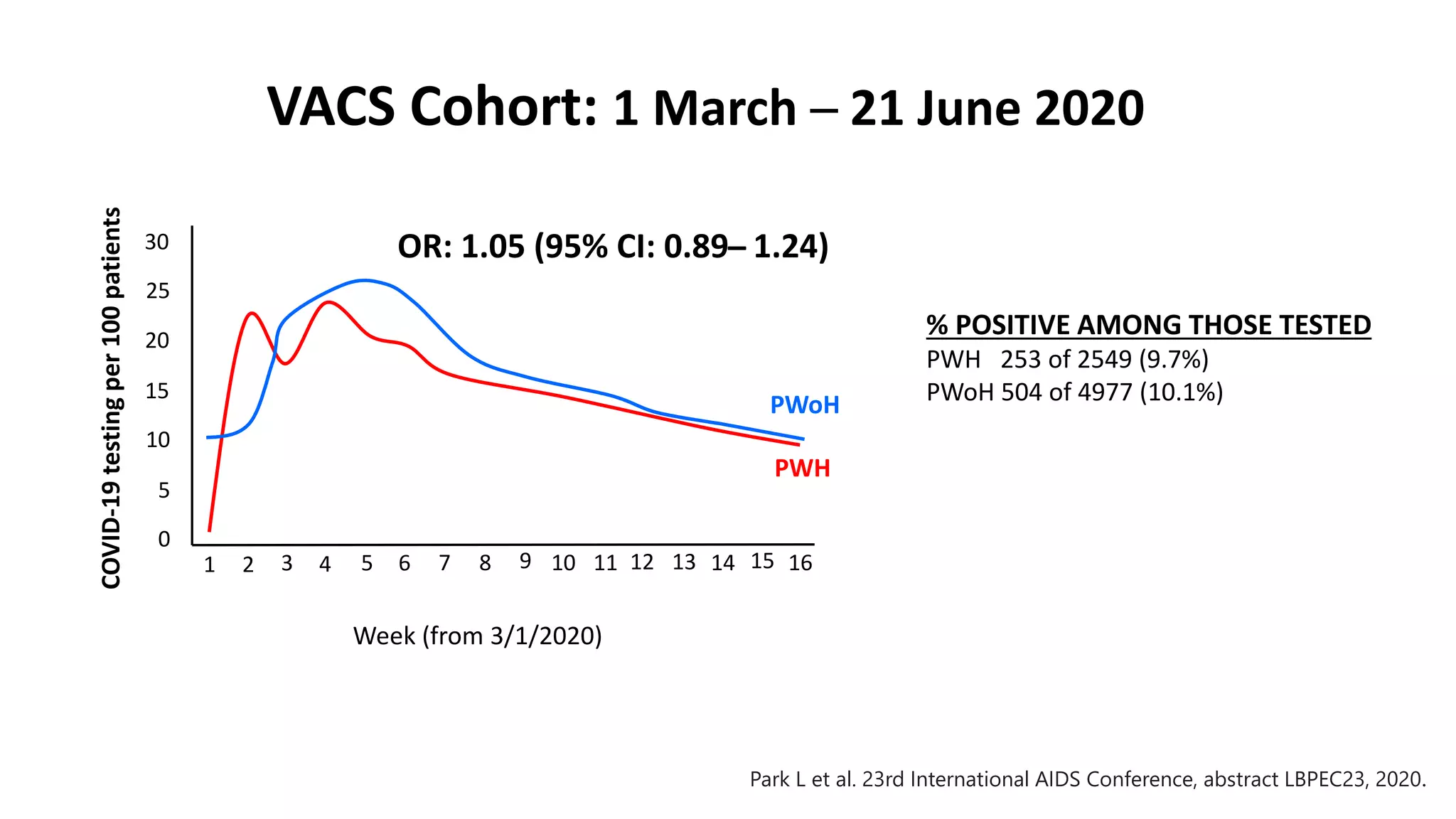 VACS Cohort: 1 March – 21 June 2020

COVID-19 testing per 100 patients

30
25
20
15
10
5
0

OR: 1.05 (95% CI: 0.89– 1.24)

PWoH
PWH

1 2 3 4 5 6 7 8 9 10 11 12 13 14 15 16

Week (from 3/1/2020)

% POSITIVE AMONG THOSE TESTED
PWH 253 of 2549 (9.7%)
PWoH 504 of 4977 (10.1%)

Park L et al. 23rd International AIDS Conference, abstract LBPEC23, 2020.